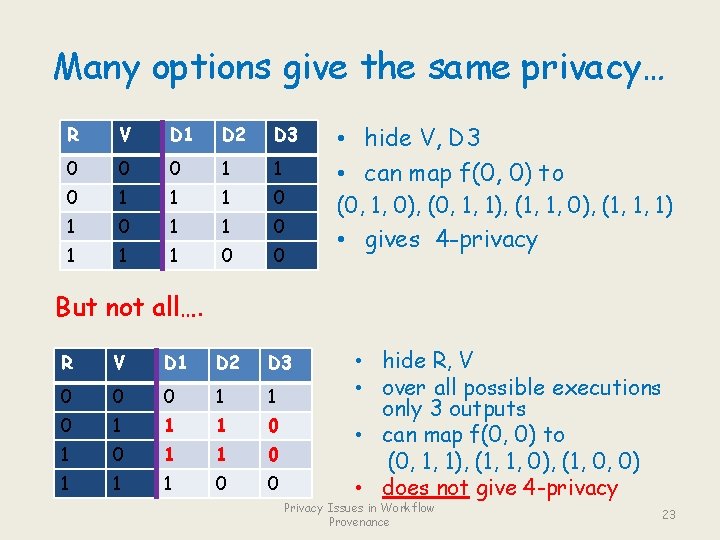 Many options give the same privacy…

| R | V | D1 | D2 | D3 |
|---|---|---|---|---|
| 0 | 0 | 0 | 1 | 1 |
| 0 | 1 | 1 | 1 | 0 |
| 1 | 0 | 1 | 1 | 0 |
| 1 | 1 | 1 | 0 | 0 |

• hide V, D3
• can map f(0, 0) to (0, 1, 0), (0, 1, 1), (1, 1, 0), (1, 1, 1)
• gives 4-privacy

But not all….

| R | V | D1 | D2 | D3 |
|---|---|---|---|---|
| 0 | 0 | 0 | 1 | 1 |
| 0 | 1 | 1 | 1 | 0 |
| 1 | 0 | 1 | 1 | 0 |
| 1 | 1 | 1 | 0 | 0 |

• hide R, V
• over all possible executions only 3 outputs
• can map f(0, 0) to (0, 1, 1), (1, 1, 0), (1, 0, 0)
• does not give 4-privacy

Privacy Issues in Workflow Provenance

23